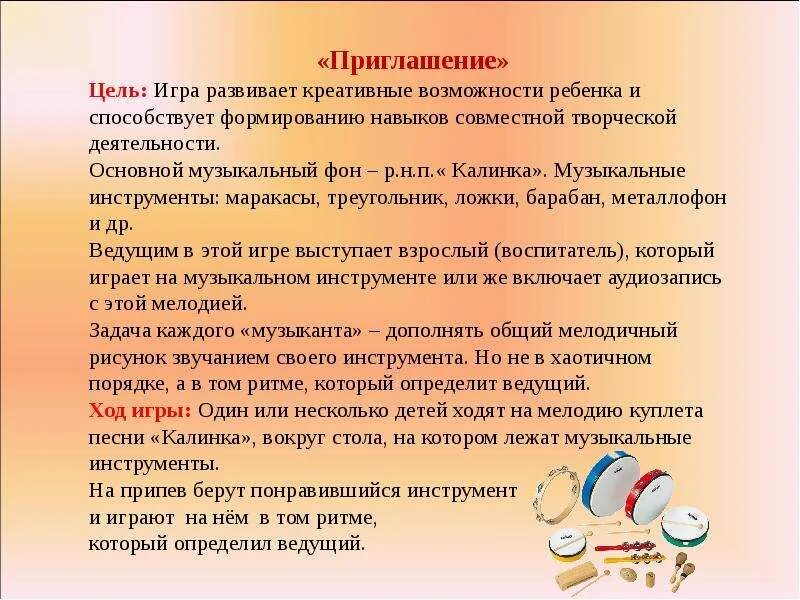 «Приглашение»

Цель: Игра развивает креативные возможности ребенка и способствует формированию навыков совместной творческой деятельности.
Основной музыкальный фон – р.н.п.« Калинка». Музыкальные инструменты: маракасы, треугольник, ложки, барабан, металлофон и др.
Ведущим в этой игре выступает взрослый (воспитатель), который играет на музыкальном инструменте или же включает аудиозапись с этой мелодией.
Задача каждого «музыканта» – дополнять общий мелодичный рисунок звучанием своего инструмента. Но не в хаотичном порядке, а в том ритме, который определит ведущий.
Ход игры: Один или несколько детей ходят на мелодию куплета песни «Калинка», вокруг стола, на котором лежат музыкальные инструменты.
На припев берут понравившийся инструмент и играют на нём в том ритме, который определил ведущий.